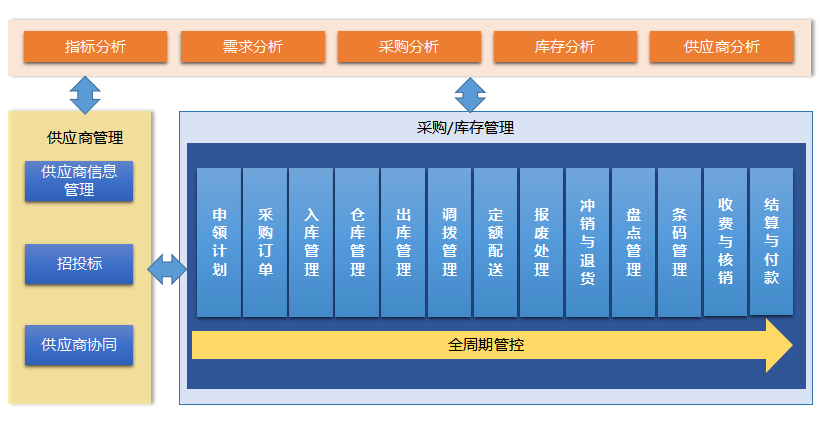 指标分析
需求分析
采购分析
库存分析
供应商分析

供应商管理

供应商信息管理

招投标

供应商协同

采购/库存管理

申领计划

采购订单

入库管理

仓库管理

出库管理

调拨管理

定额配送

报废处理

冲销与退货

盘点管理

条码管理

收费与核销

结算与付款

全周期管控